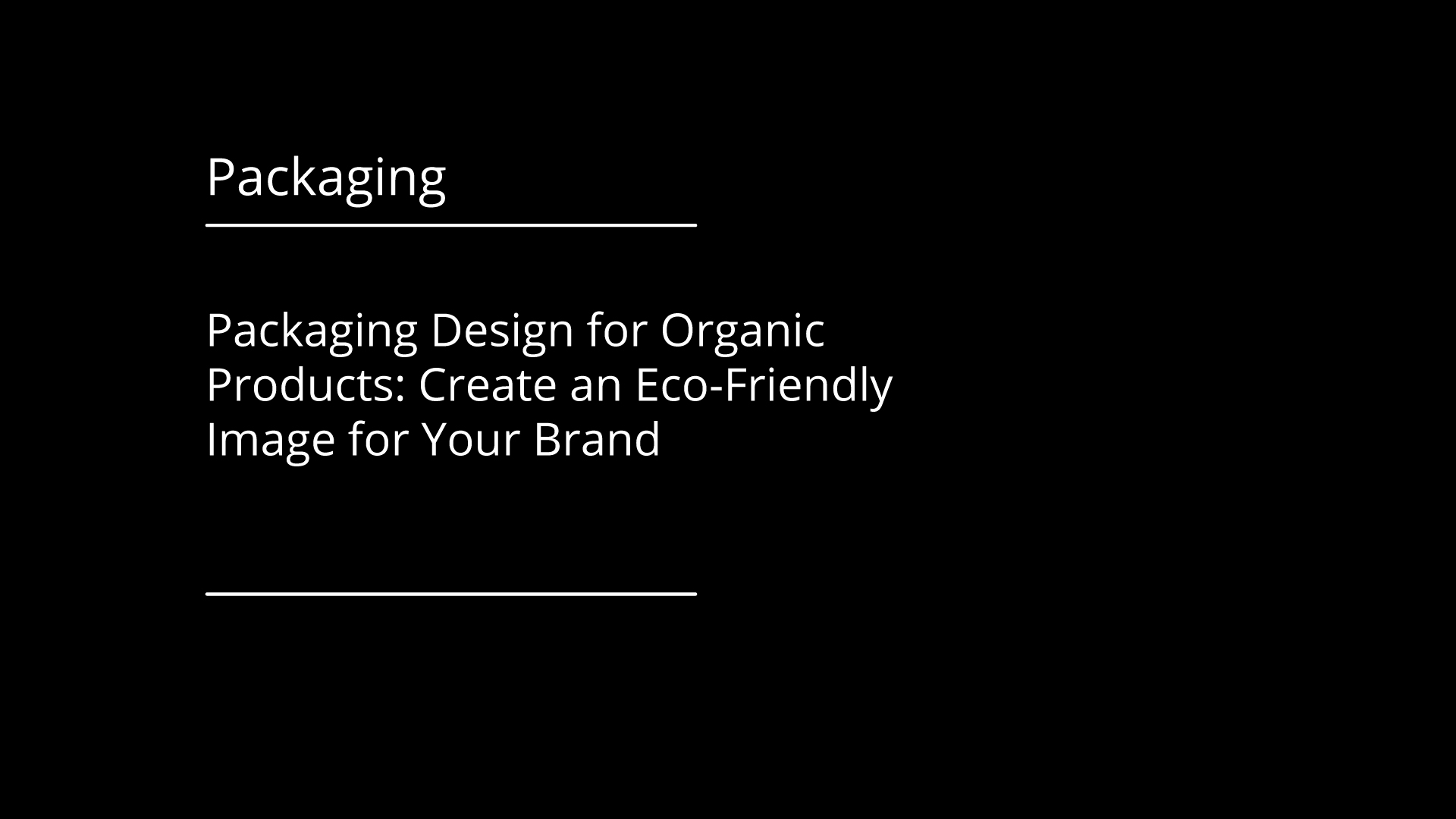 Packaging

Packaging Design for Organic Products: Create an Eco-Friendly Image for Your Brand